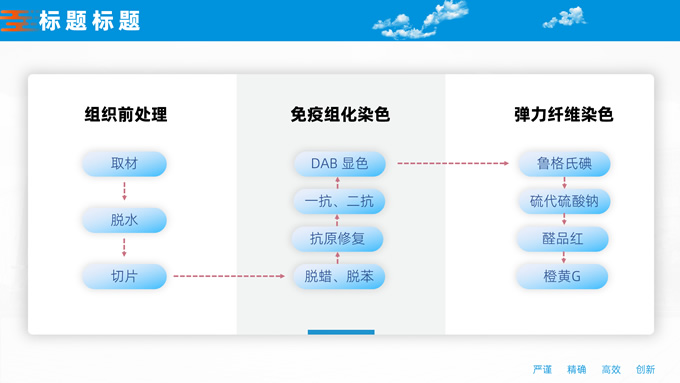 标题标题

组织前处理

取材

脱水

切片

免疫组化染色

DAB 显色

一抗、二抗

抗原修复

脱蜡、脱苯

弹力纤维染色

鲁格氏碘

硫代硫酸钠

醛品红

橙黄G

严谨 精确 高效 创新